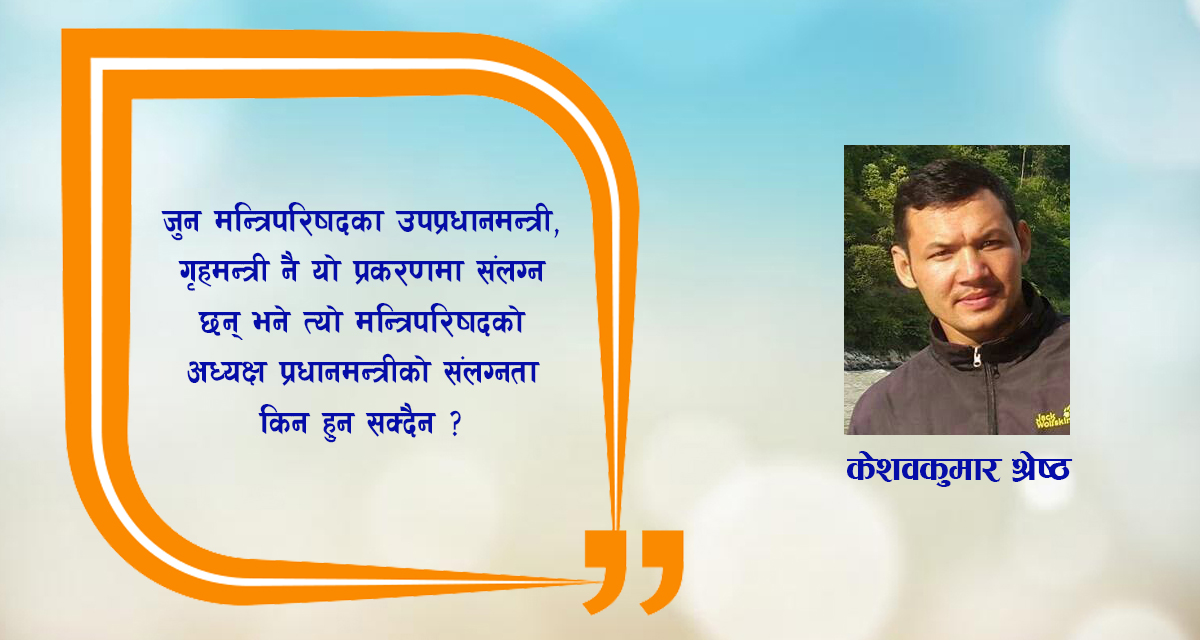 जुन मन्त्रिपरिषदका उपप्रधानमन्त्री, गृहमन्त्री नै यो प्रकरणमा संलग्न छन् भने त्यो मन्त्रिपरिषदको अध्यक्ष प्रधानमन्त्रीको संलग्नता किन हुन सक्दैन ?

Jack Wolfskin

केशवकुमार श्रेष्ठ